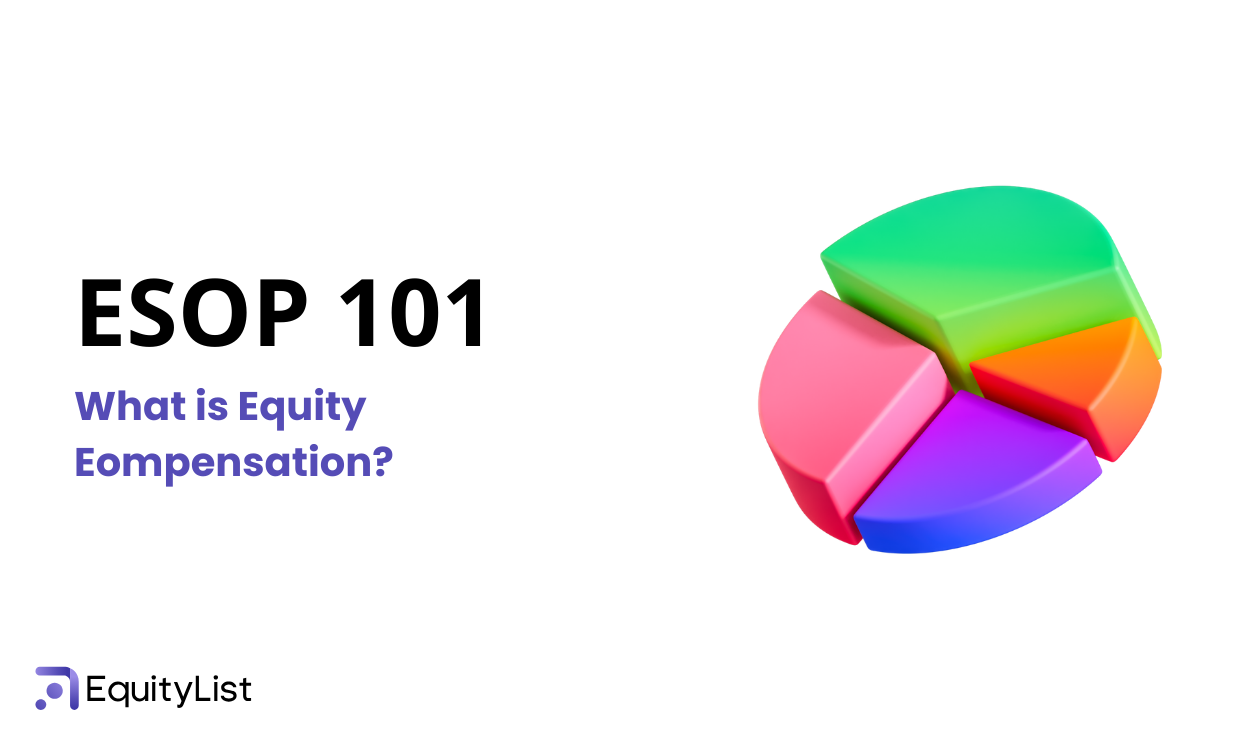 ESOP 101

What is Equity Eompensation?

EquityList